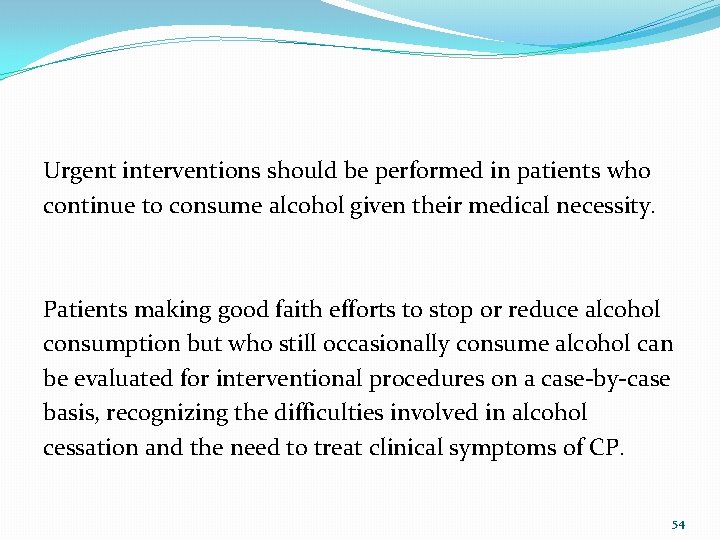 Urgent interventions should be performed in patients who continue to consume alcohol given their medical necessity.

Patients making good faith efforts to stop or reduce alcohol consumption but who still occasionally consume alcohol can be evaluated for interventional procedures on a case-by-case basis, recognizing the difficulties involved in alcohol cessation and the need to treat clinical symptoms of CP.

54